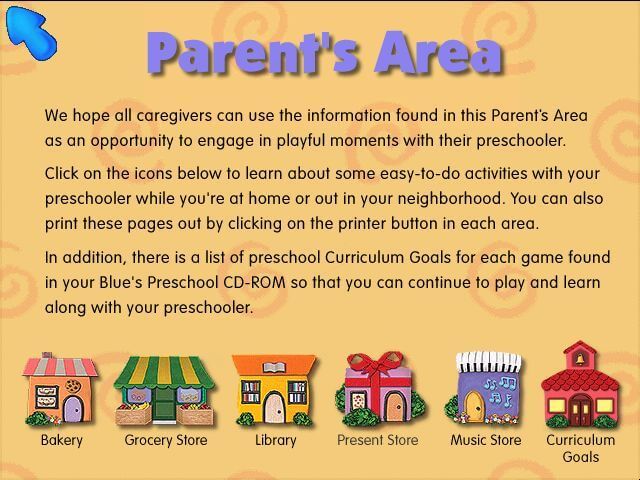 Parent's Area

We hope all caregivers can use the information found in this Parent's Area as an opportunity to engage in playful moments with their preschooler.

Click on the icons below to learn about some easy-to-do activities with your preschooler while you're at home or out in your neighborhood. You can also print these pages out by clicking on the printer button in each area.

In addition, there is a list of preschool Curriculum Goals for each game found in your Blue's Preschool CD-ROM so that you can continue to play and learn along with your preschooler.

Bakery
Grocery Store
Library
Present Store
Music Store
Curriculum Goals